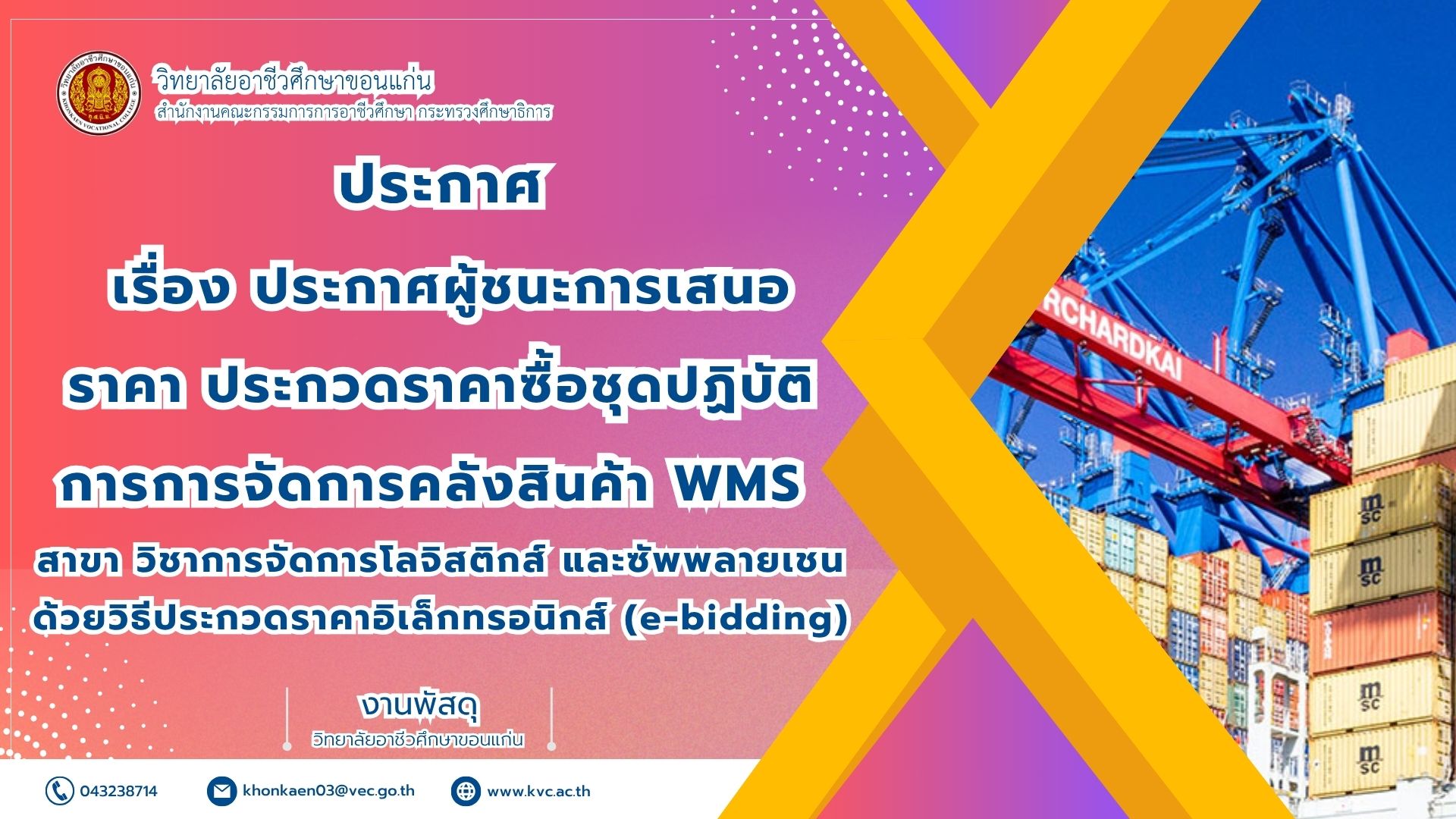 วิทยาลัยอาชีวศึกษาขอนแก่น
สำนักงานคณะกรรมการการอาชีวศึกษา กระทรวงศึกษาธิการ

ประกาศ

เรื่อง ประกาศผู้ชนะการเสนอราคา ประกวดราคาซื้อชุดปฏิบัติการการจัดการคลังสินค้า WMS สาขา วิชาการจัดการโลจิสติกส์ และซัพพลายเชน ด้วยวิธีประกวดราคาอิเล็กทรอนิกส์ (e-bidding)

งานพัสดุ
วิทยาลัยอาชีวศึกษาขอนแก่น

043238714
khonkaen03@vec.go.th
www.kvc.ac.th

RCHARDKAI
msc
msc
msc
msc